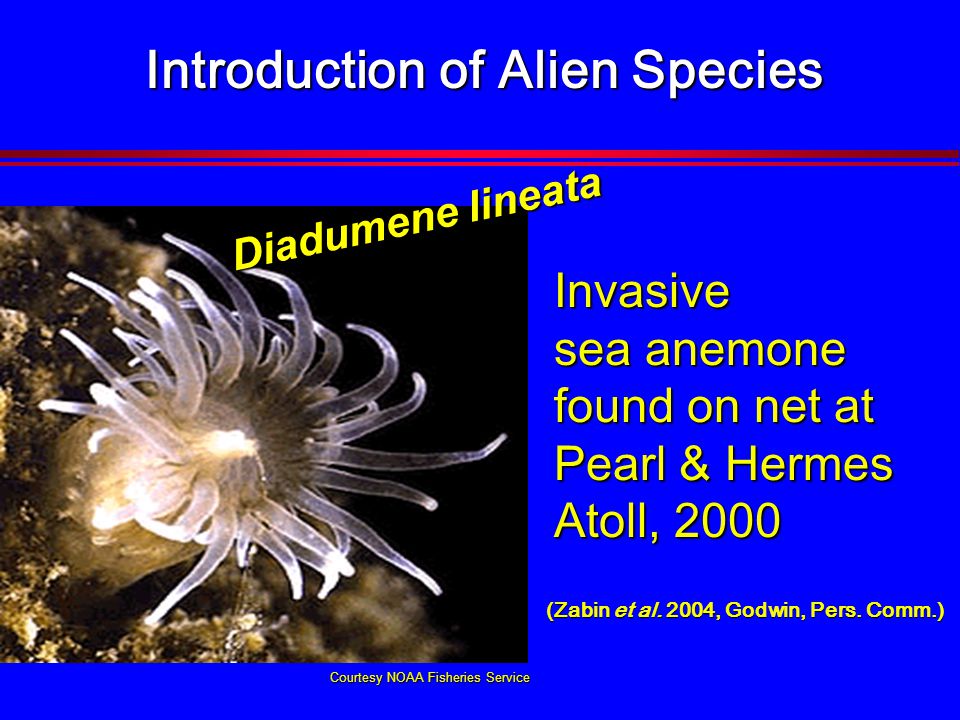 Introduction of Alien Species

Diadumene lineata

Invasive sea anemone found on net at Pearl & Hermes Atoll, 2000

(Zabin et al. 2004, Godwin, Pers. Comm.)

Courtesy NOAA Fisheries Service